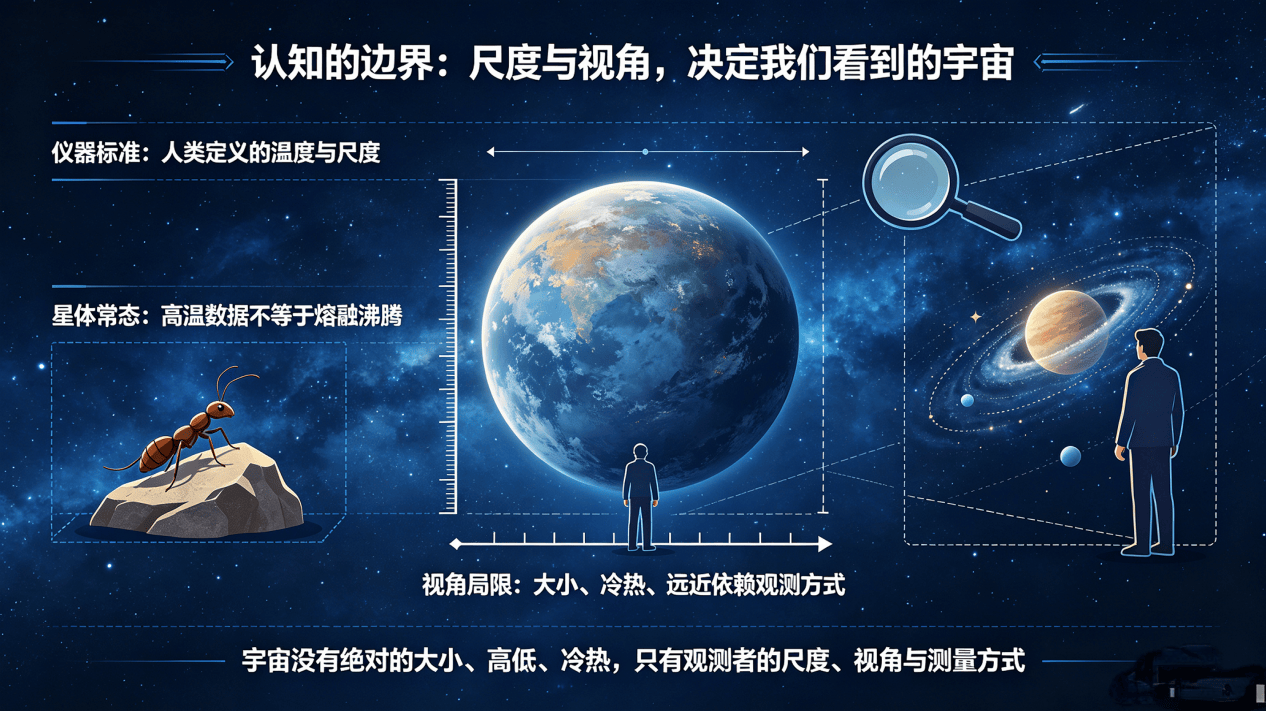 认知的边界：尺度与视角，决定我们看到的宇宙

仪器标准：人类定义的温度与尺度

星体常态：高温数据不等于熔融沸腾

视角局限：大小、冷热、远近依赖观测方式

宇宙没有绝对的大小、高低、冷热，只有观测者的尺度、视角与测量方式